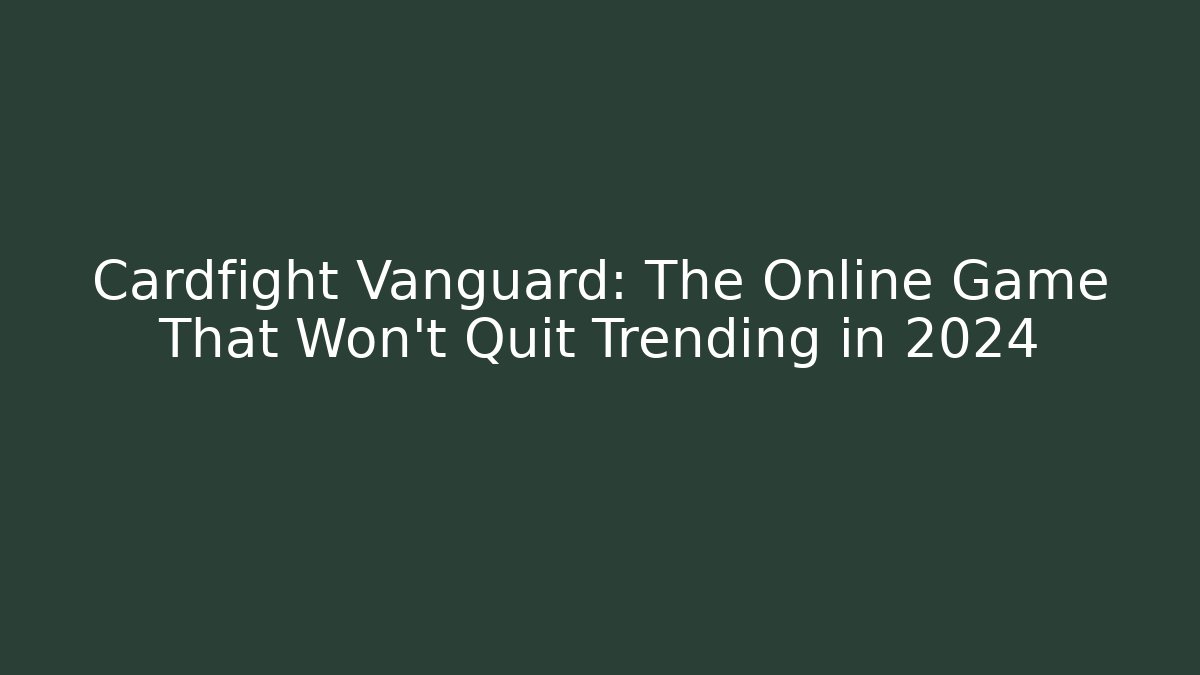 Cardfight Vanguard: The Online Game That Won't Quit Trending in 2024